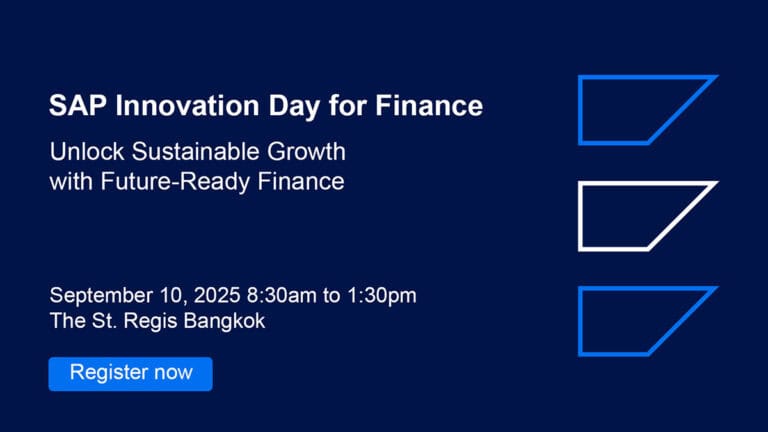 SAP Innovation Day for Finance

Unlock Sustainable Growth with Future-Ready Finance

September 10, 2025 8:30am to 1:30pm
The St. Regis Bangkok

Register now